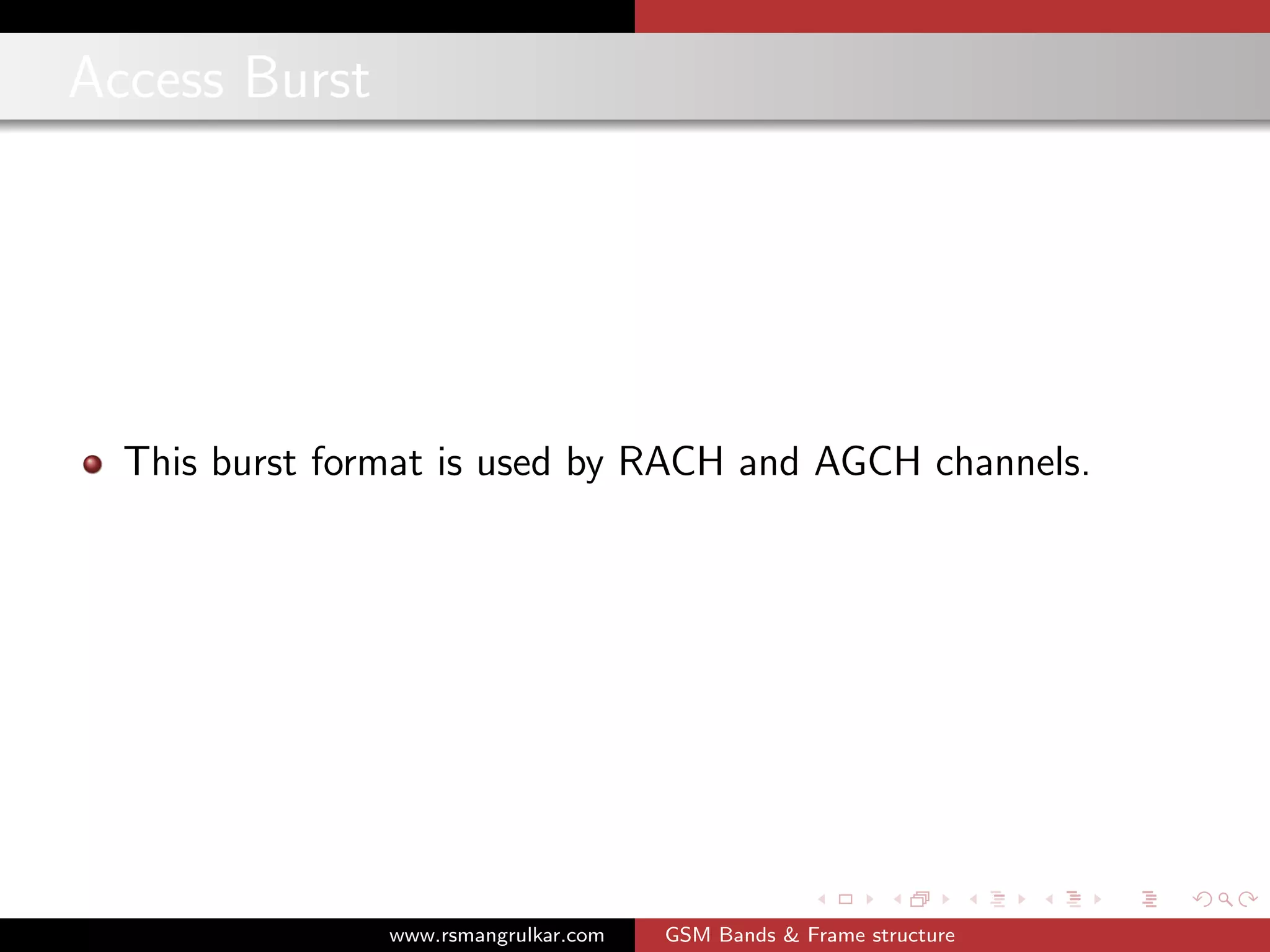 Access Burst

This burst format is used by RACH and AGCH channels.

www.rsmangrulkar.com GSM Bands & Frame structure